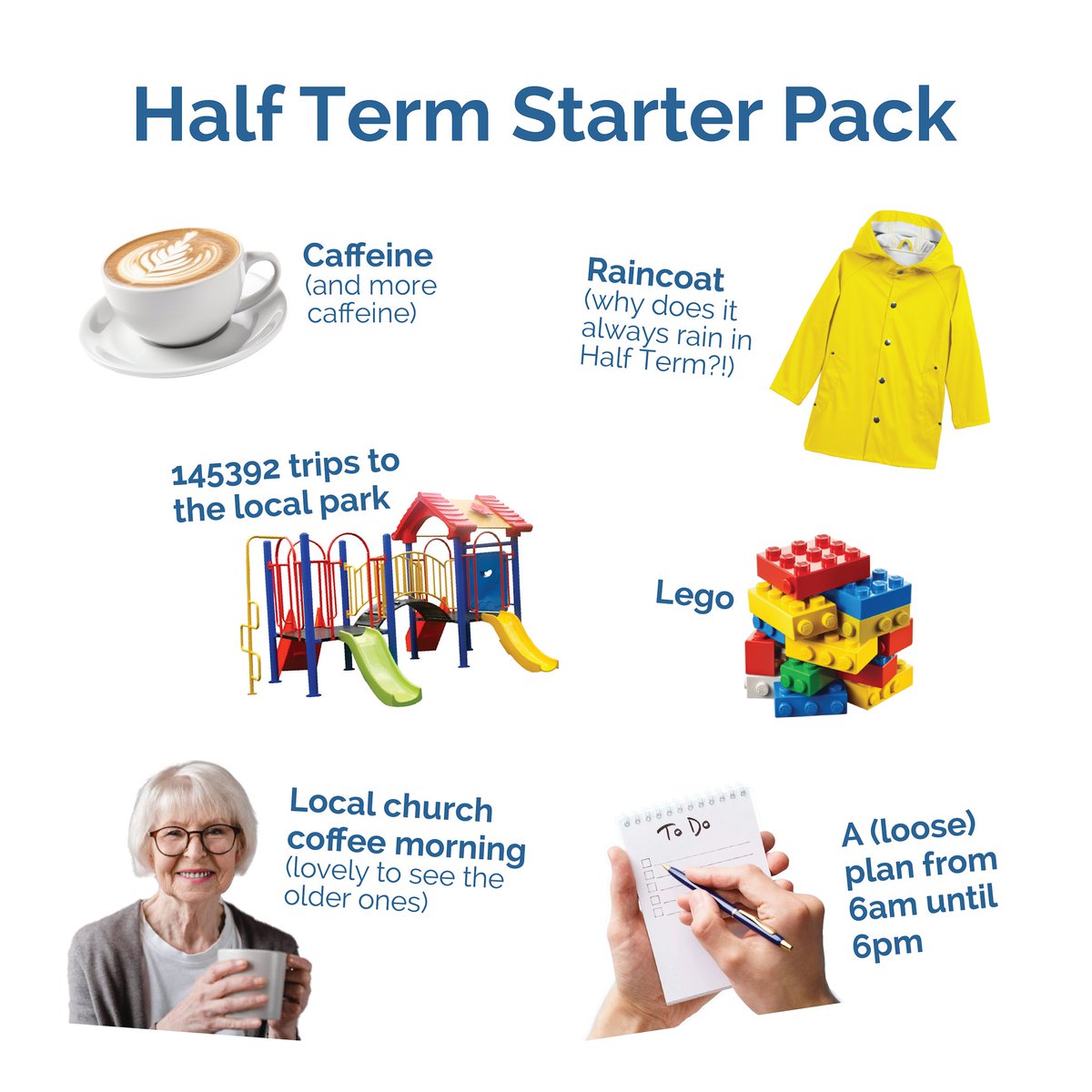 Half Term Starter Pack

Caffeine
(and more caffeine)

Raincoat
(why does it always rain in Half Term?!)

145392 trips to the local park

Lego

Local church coffee morning
(lovely to see the older ones)

To Do

A (loose) plan from 6am until 6pm